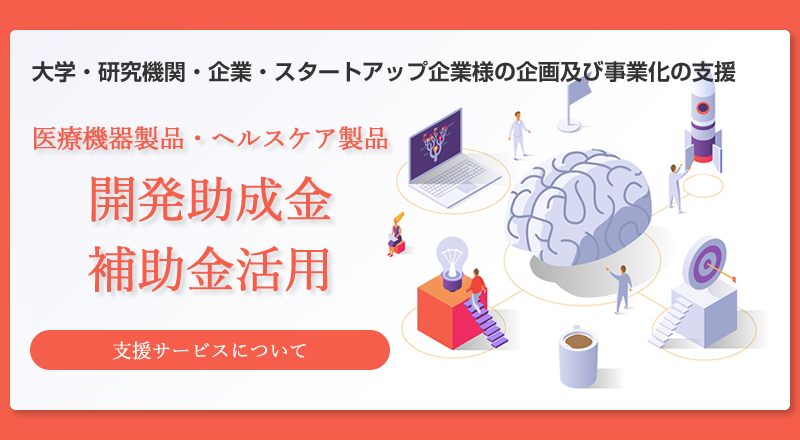 大学・研究機関・企業・スタートアップ企業様の企画及び事業化の支援

医療機器製品・ヘルスケア製品

開発助成金
補助金活用

支援サービスについて